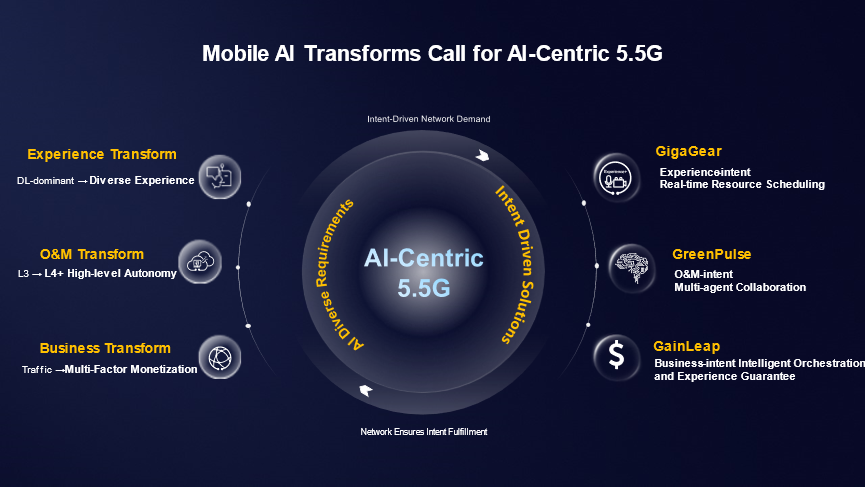 Mobile AI Transforms Call for AI-Centric 5.5G

Intent-Driven Network Demand

Experience Transform
DL-dominant → Diverse Experience

O&M Transform
L3 → L4+ High-level Autonomy

Business Transform
Traffic → Multi-Factor Monetization

AI Diverse Requirements

AI-Centric 5.5G

Intent Driven Solutions

GigaGear
Experience-intent
Real-time Resource Scheduling

GreenPulse
O&M-intent
Multi-agent Collaboration

GainLeap
Business-intent Intelligent Orchestration and Experience Guarantee

Network Ensures Intent Fulfillment